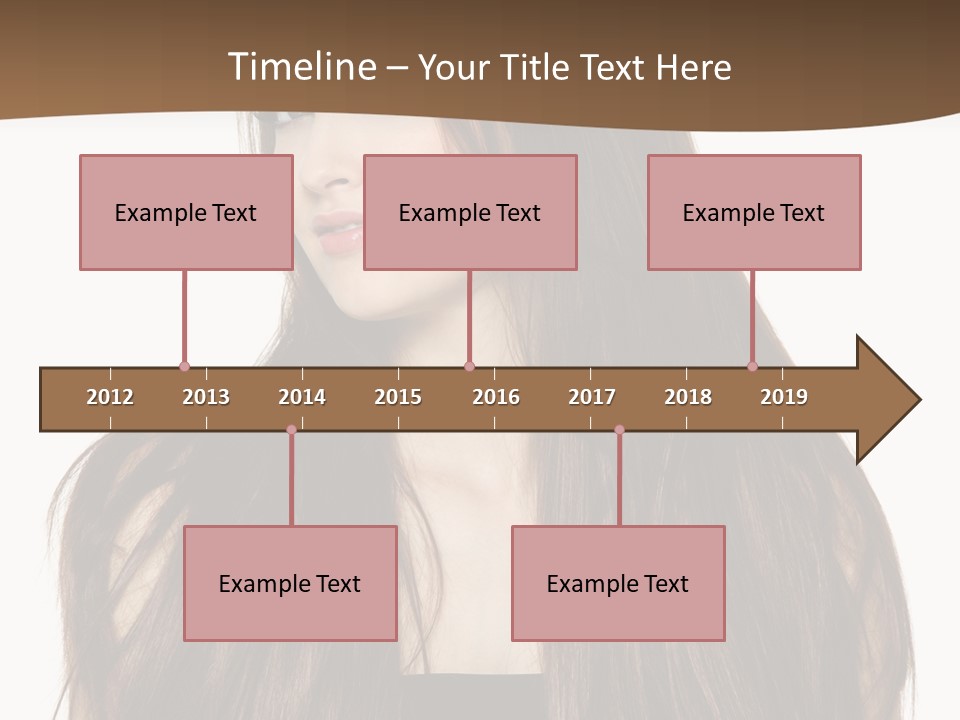 Timeline – Your Title Text Here

Example Text

Example Text

Example Text

2012 2013 2014 2015 2016 2017 2018 2019

Example Text

Example Text